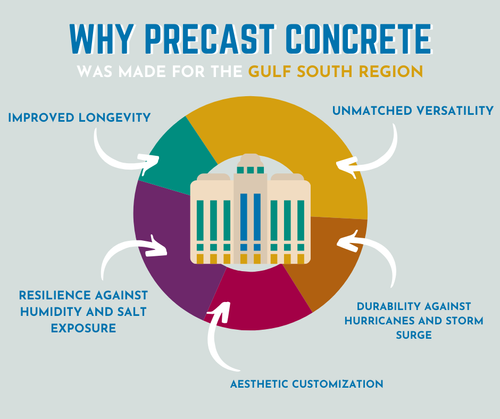 WHY PRECAST CONCRETE

WAS MADE FOR THE GULF SOUTH REGION

IMPROVED LONGEVITY

UNMATCHED VERSATILITY

RESILIENCE AGAINST HUMIDITY AND SALT EXPOSURE

DURABILITY AGAINST HURRICANES AND STORM SURGE

AESTHETIC CUSTOMIZATION